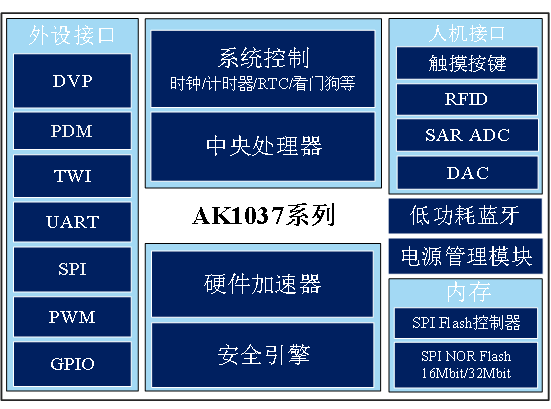 外设接口

DVP

PDM

TWI

UART

SPI

PWM

GPIO

系统控制
时钟/计时器/RTC/看门狗等

中央处理器

AK1037系列

硬件加速器

安全引擎

人机接口

触摸按键

RFID

SAR ADC

DAC

低功耗蓝牙

电源管理模块

内存

SPI Flash控制器

SPI NOR Flash
16Mbit/32Mbit